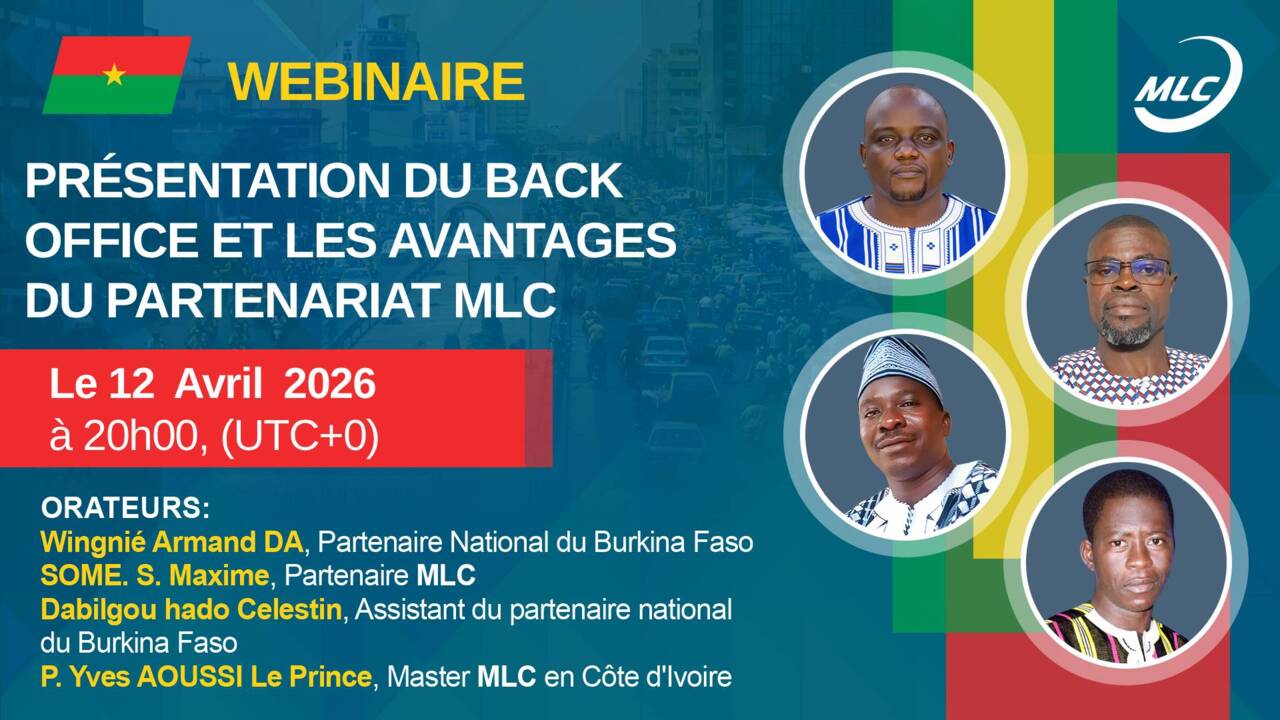 WEBINAIRE

MLC

PRÉSENTATION DU BACK OFFICE ET LES AVANTAGES DU PARTENARIAT MLC

Le 12 Avril 2026
à 20h00, (UTC+0)

ORATEURS:
Wingnié Armand DA, Partenaire National du Burkina Faso
SOME. S. Maxime, Partenaire MLC
Dabilgou hado Celestin, Assistant du partenaire national du Burkina Faso
P. Yves AOUSSI Le Prince, Master MLC en Côte d'Ivoire